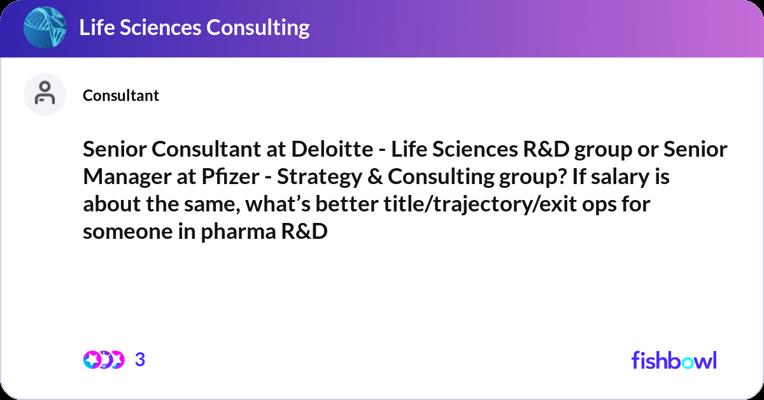 Life Sciences Consulting

Consultant

Senior Consultant at Deloitte - Life Sciences R&D group or Senior Manager at Pfizer - Strategy & Consulting group? If salary is about the same, what's better title/trajectory/exit ops for someone in pharma R&D

3

fishbowl